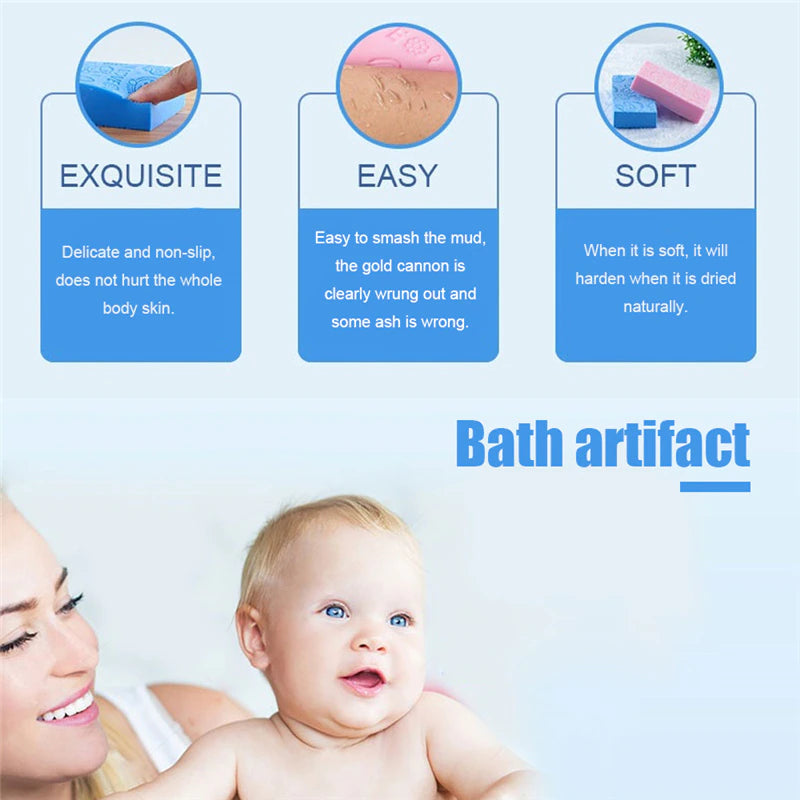 EXQUISITE

Delicate and non-slip, does not hurt the whole body skin.

EASY

Easy to smash the mud, the gold cannon is clearly wrung out and some ash is wrong.

SOFT

When it is soft, it will harden when it is dried naturally.

Bath artifact